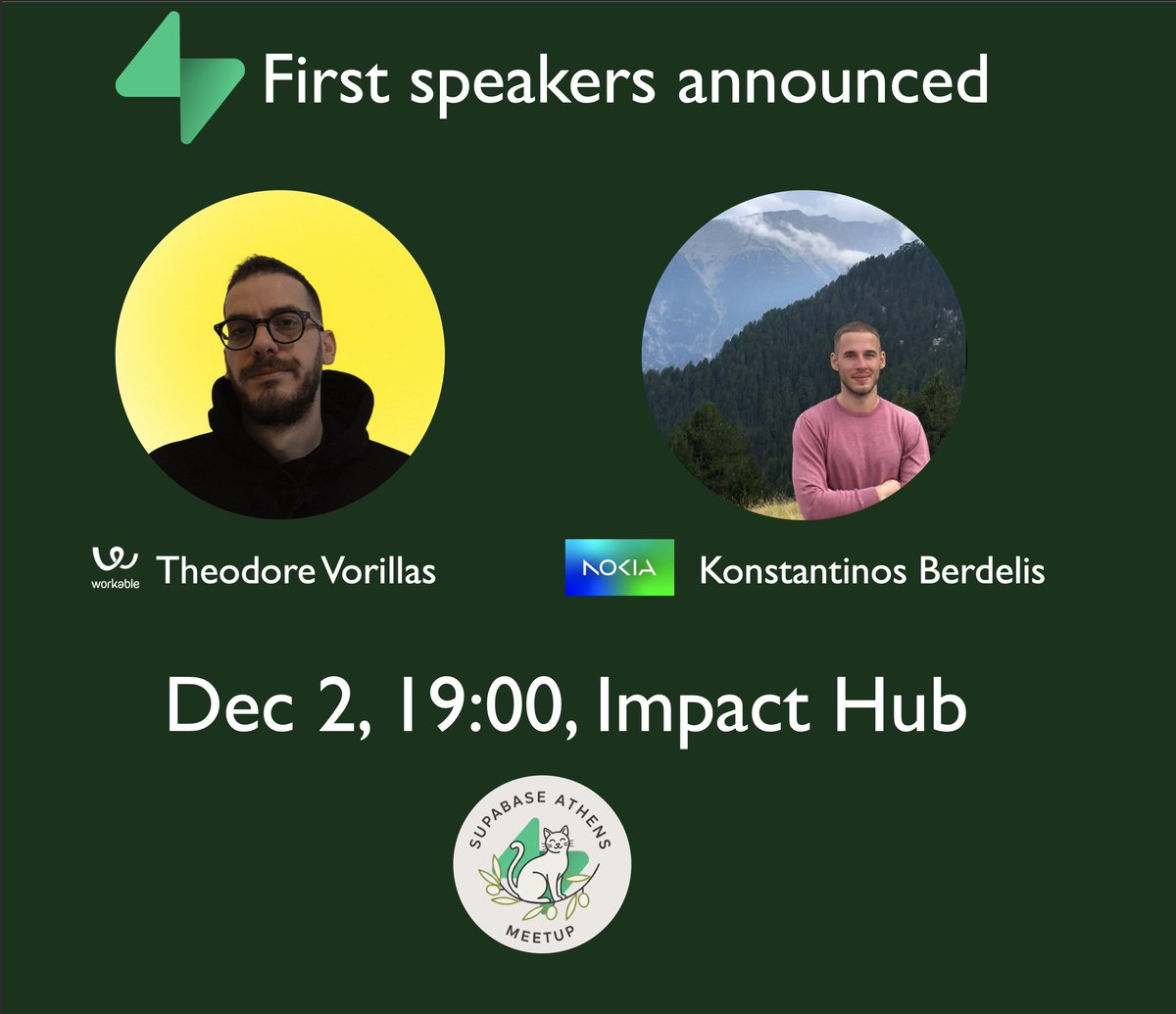 First speakers announced

workable Theodore Vorillas

NOKIA Konstantinos Berdelis

Dec 2, 19:00, Impact Hub

SUPABASE ATHENS MEETUP